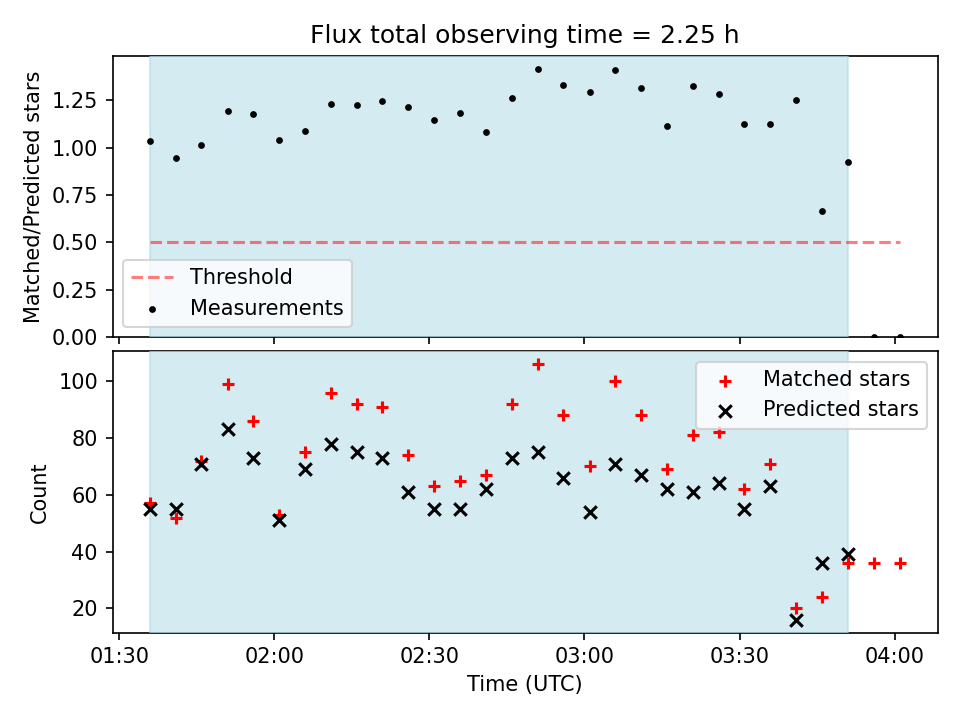 Flux total observing time = 2.25 h

Matched/Predicted stars

1.25
1.00
0.75
0.50
0.25
0.00

Threshold
Measurements

Count

100
80
60
40
20

Matched stars
Predicted stars

01:30
02:00
02:30
03:00
03:30
04:00

Time (UTC)